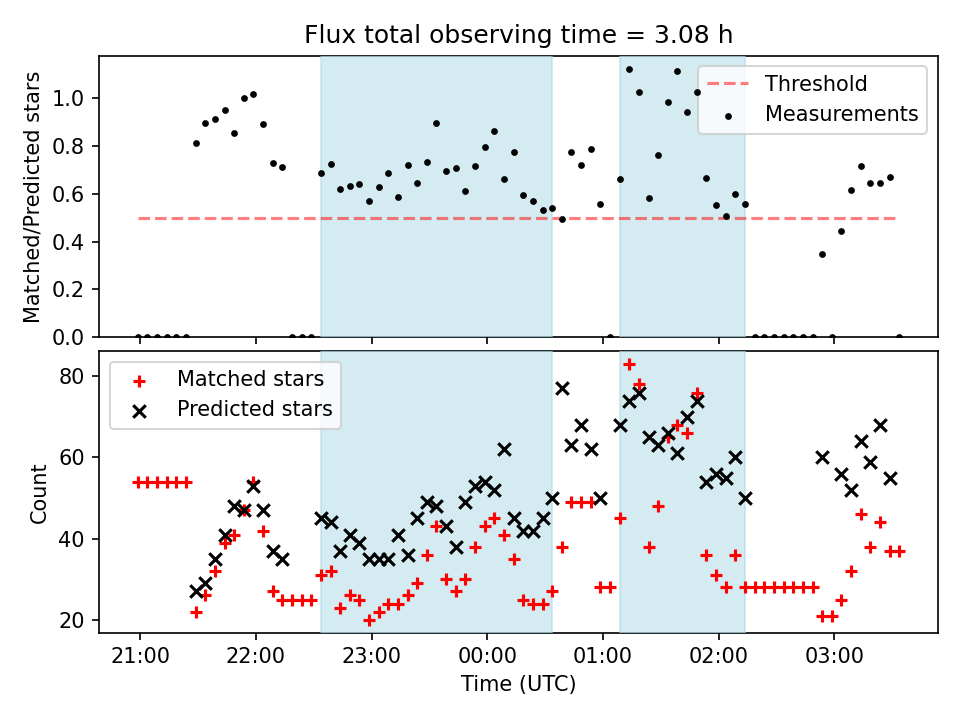 Flux total observing time = 3.08 h

Matched/Predicted stars

1.0
0.8
0.6
0.4
0.2
0.0

Threshold
Measurements

Count

80
60
40
20

Matched stars
Predicted stars

21:00
22:00
23:00
00:00
01:00
02:00
03:00

Time (UTC)